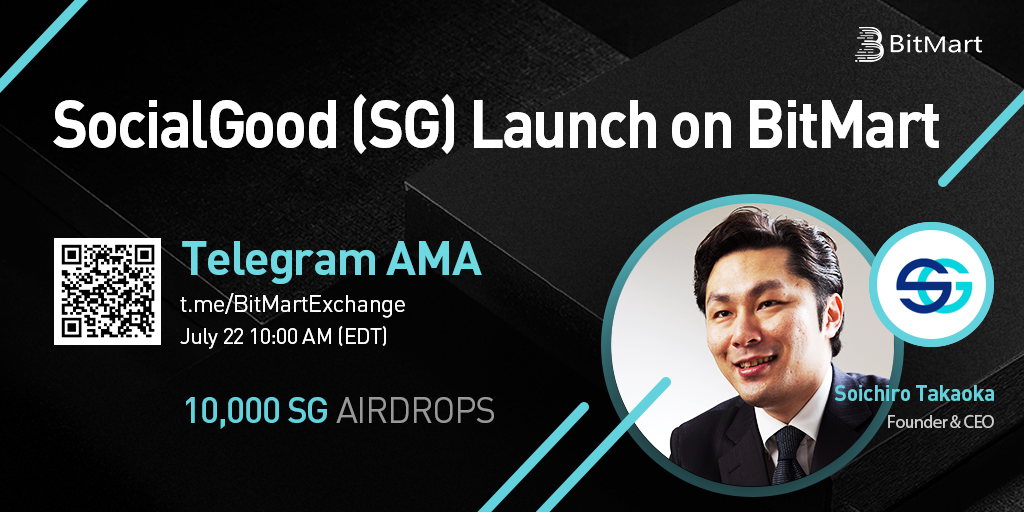 BitMart

SocialGood (SG) Launch on BitMart

Telegram AMA
t.me/BitMartExchange
July 22 10:00 AM (EDT)

10,000 SG AIRDROPS

SG

Soichiro Takaoka
Founder & CEO